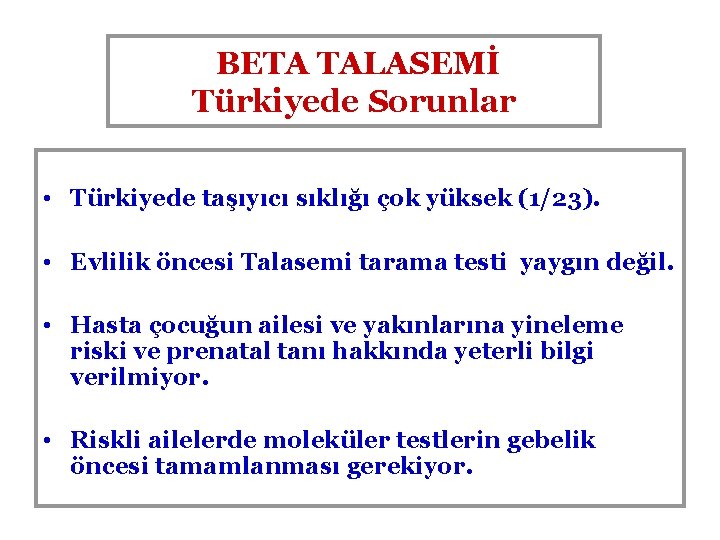 BETA TALASEMİ
Türkiyede Sorunlar

• Türkiyede taşıyıcı sıklığı çok yüksek (1/23).

• Evlilik öncesi Talasemi tarama testi yaygın değil.

• Hasta çocuğun ailesi ve yakınlarına yineleme riski ve prenatal tanı hakkında yeterli bilgi verilmiyor.

• Riskli ailelerde moleküler testlerin gebelik öncesi tamamlanması gerekiyor.